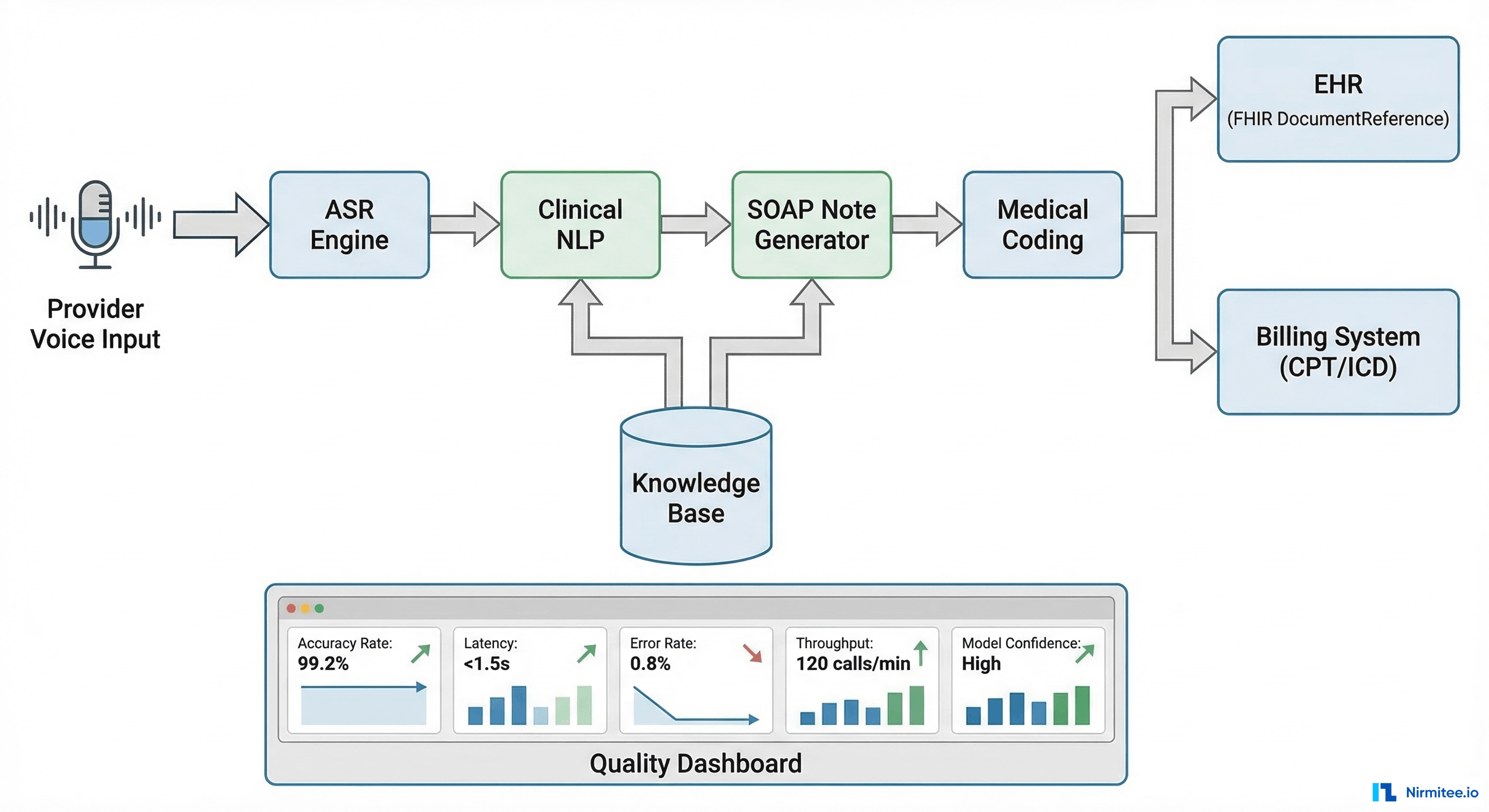 Provider Voice Input

ASR Engine

Clinical NLP

SOAP Note Generator

Medical Coding

EHR
(FHIR DocumentReference)

Billing System (CPT/ICD)

Knowledge Base

Accuracy Rate:
99.2%

Latency:
<1.5s

Error Rate:
0.8%

Throughput:
120 calls/min

Model Confidence:
High

Quality Dashboard

Nirmitee.io